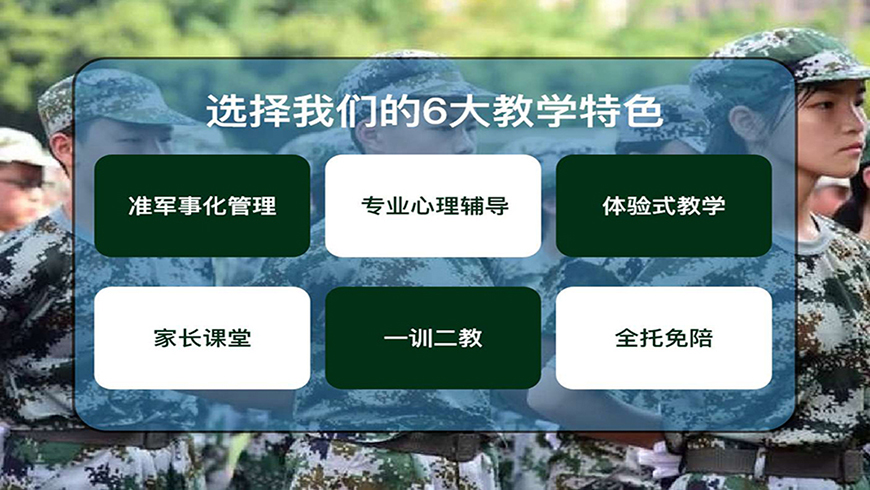 选择我们的6大教学特色

准军事化管理

专业心理辅导

体验式教学

家长课堂

一训二教

全托免陪